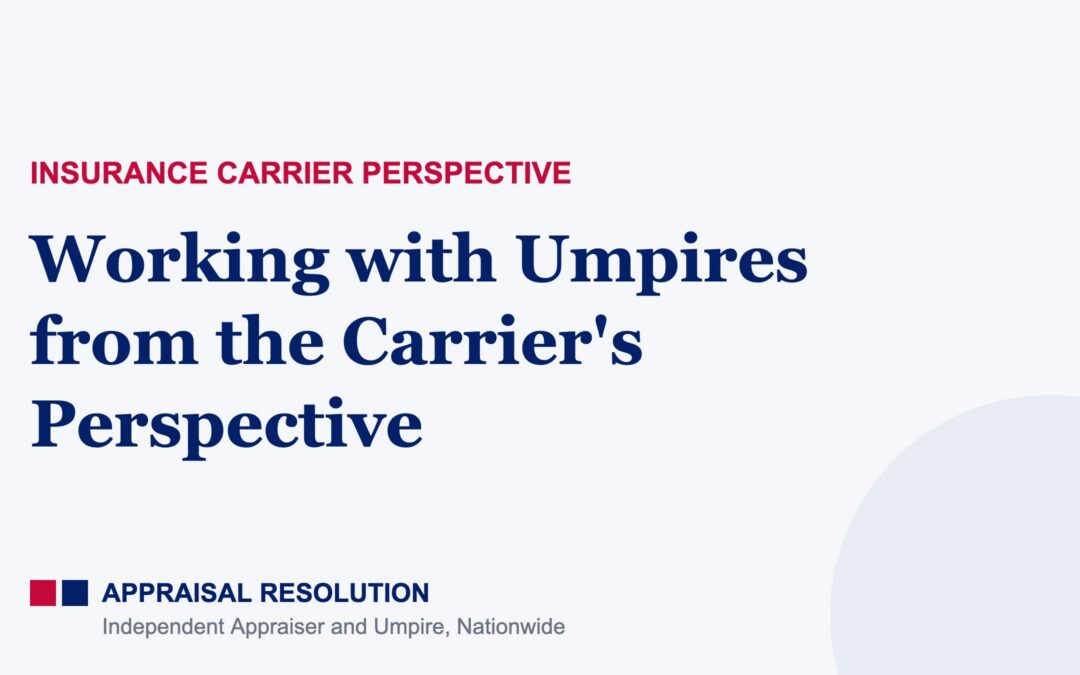 INSURANCE CARRIER PERSPECTIVE

Working with Umpires from the Carrier's Perspective

APPRAISAL RESOLUTION
Independent Appraiser and Umpire, Nationwide